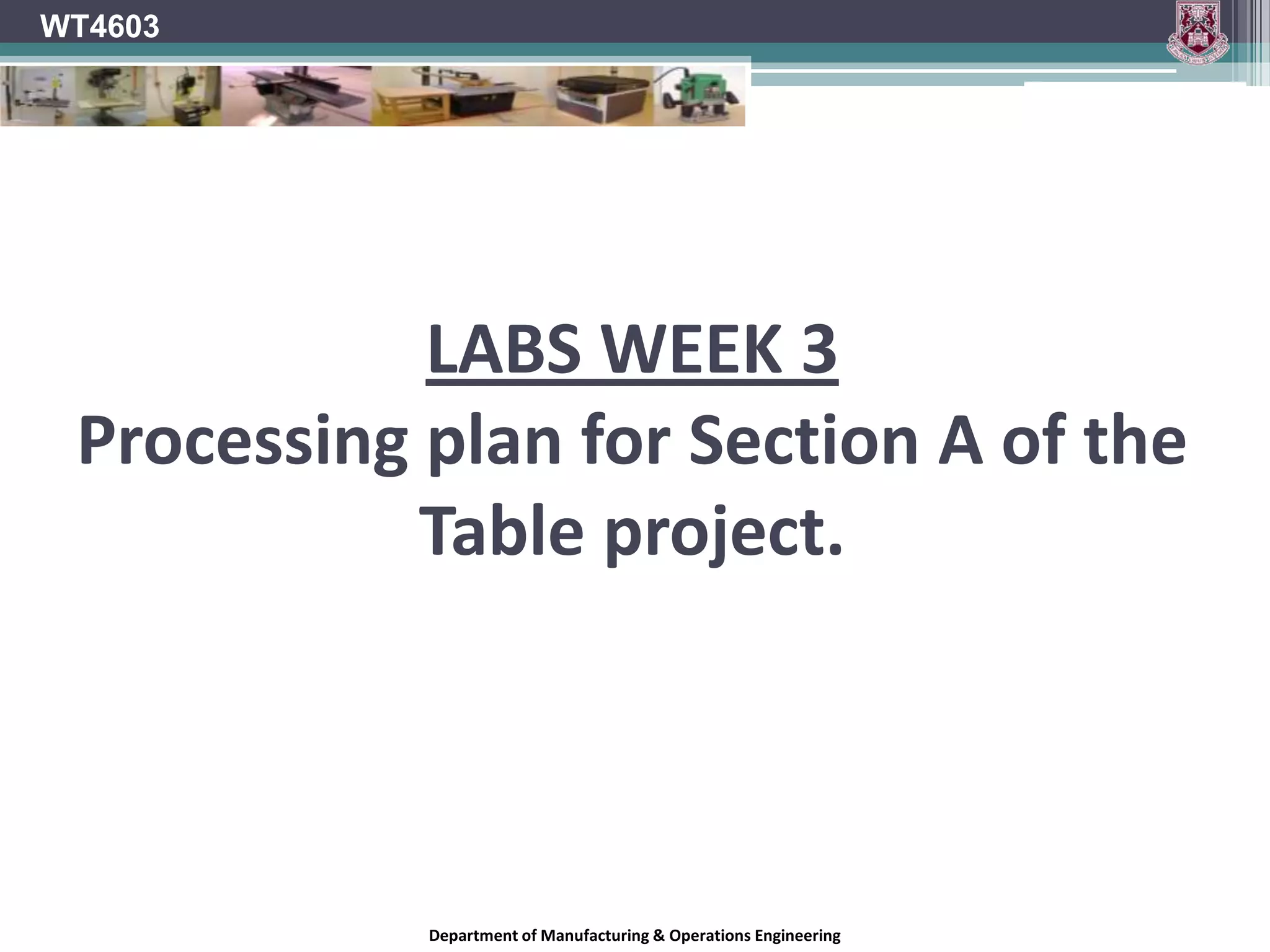 WT4603

LABS WEEK 3
Processing plan for Section A of the Table project.

Department of Manufacturing & Operations Engineering